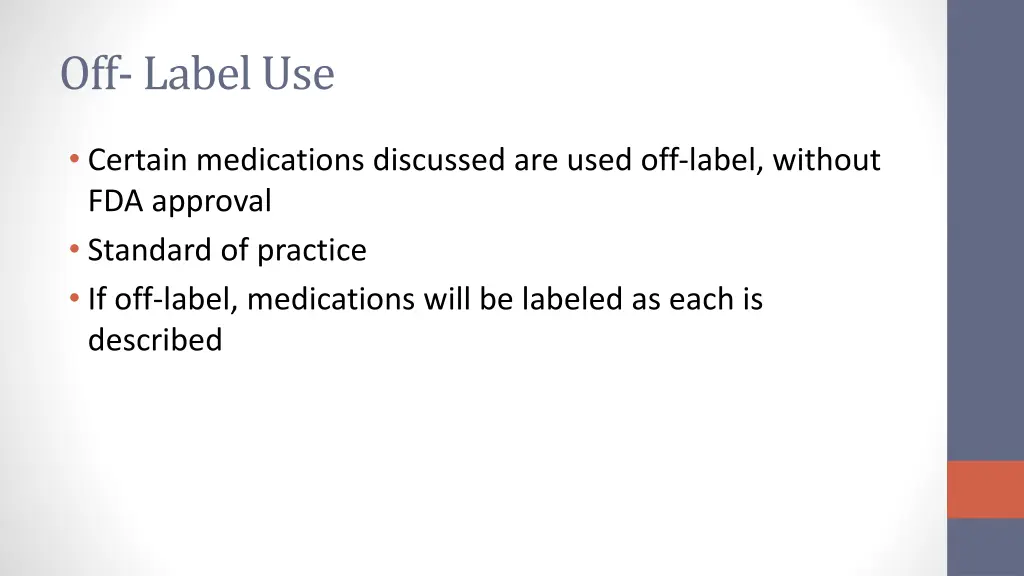 Off- Label Use

• Certain medications discussed are used off-label, without FDA approval
• Standard of practice
• If off-label, medications will be labeled as each is described